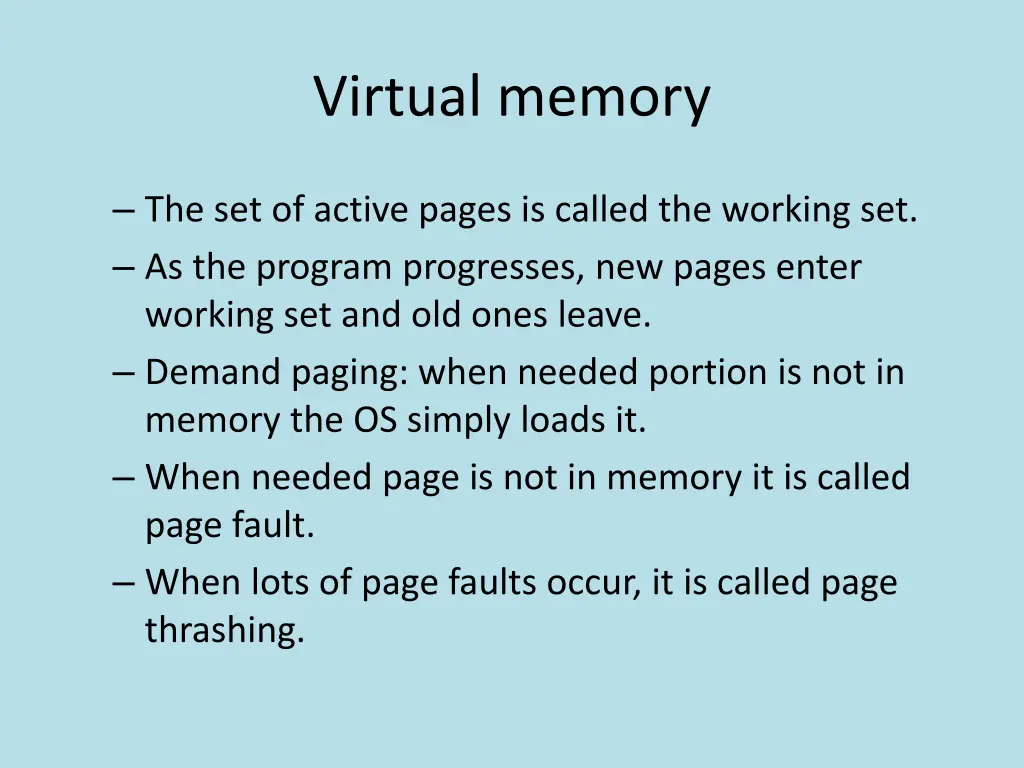 Virtual memory

– The set of active pages is called the working set.
– As the program progresses, new pages enter working set and old ones leave.
– Demand paging: when needed portion is not in memory the OS simply loads it.
– When needed page is not in memory it is called page fault.
– When lots of page faults occur, it is called page thrashing.